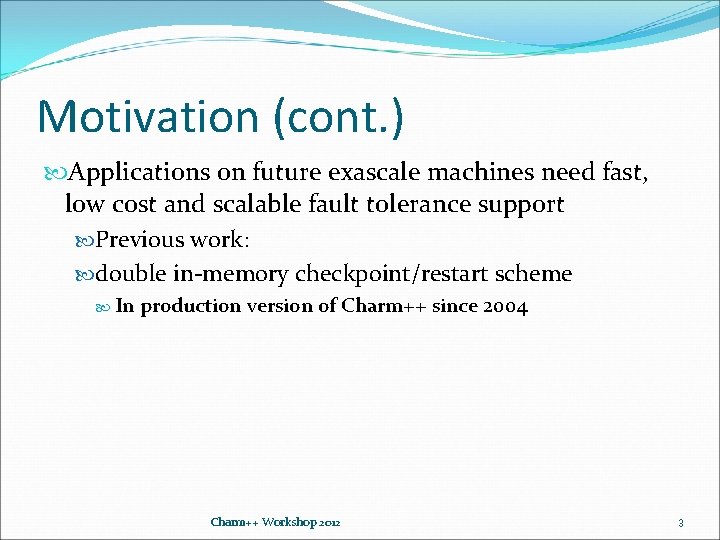 Motivation (cont.)

Applications on future exascale machines need fast, low cost and scalable fault tolerance support

Previous work:

double in-memory checkpoint/restart scheme

In production version of Charm++ since 2004

Charm++ Workshop 2012

3